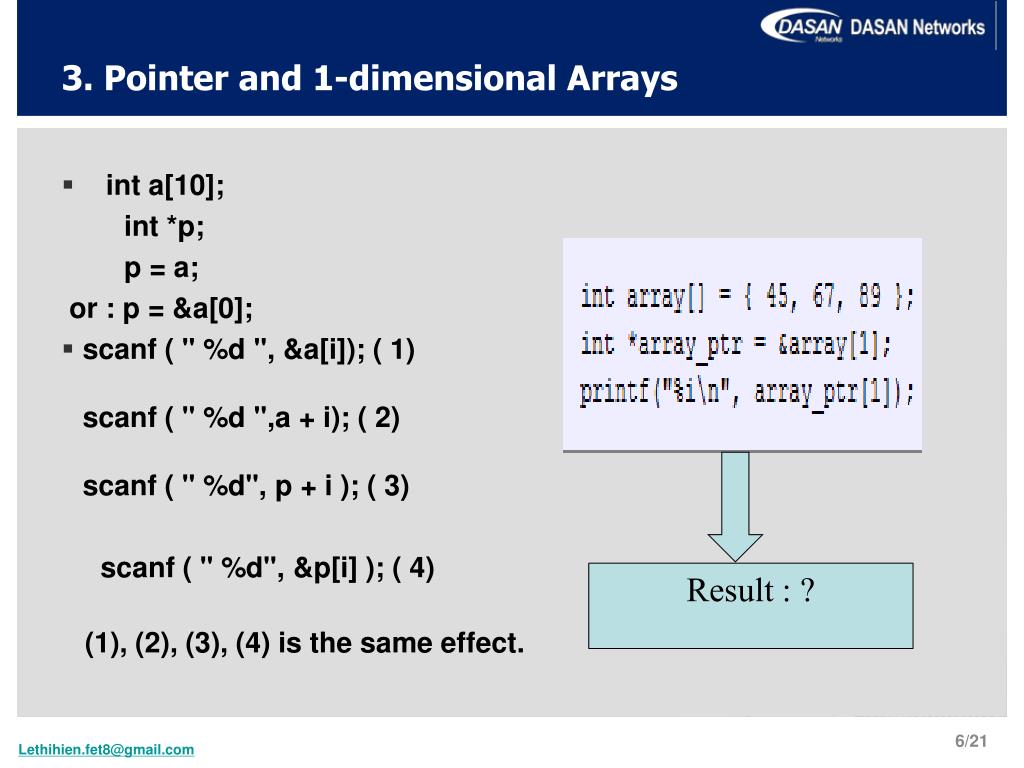 DASAN Networks DASAN Networks

3. Pointer and 1-dimensional Arrays

▪ int a[10];
int *p;
p = a;
or : p = &a[0];
▪ scanf ( " %d ", &a[i]); ( 1)

scanf ( " %d ",a + i); ( 2)

scanf ( " %d", p + i ); ( 3)

scanf ( " %d", &p[i] ); ( 4)

(1), (2), (3), (4) is the same effect.

int array[] = { 45, 67, 89 };
int *array_ptr = &array[1];
printf("%i\n", array_ptr[1]);

Result : ?

Lethihien.fet8@gmail.com

6/21